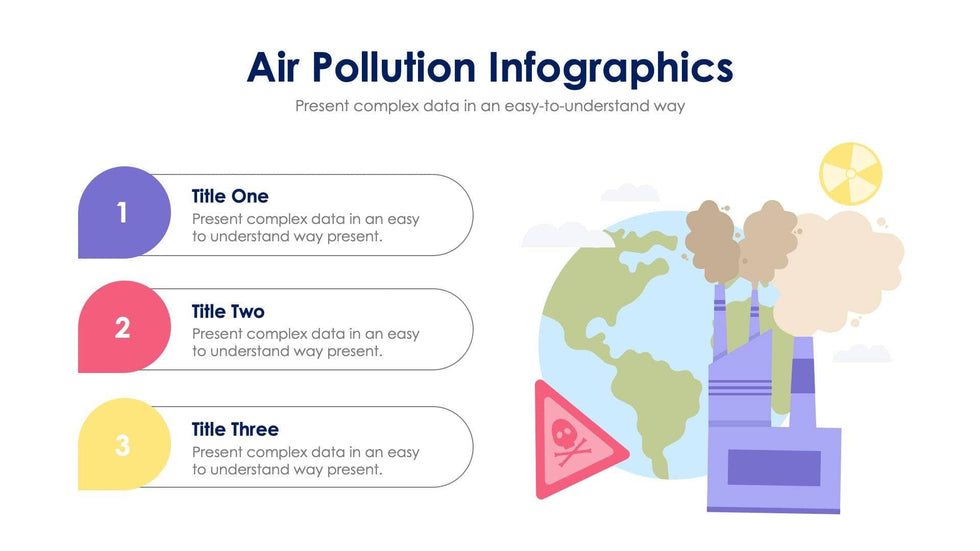 Air Pollution Infographics
Present complex data in an easy-to-understand way

1
Title One
Present complex data in an easy to understand way present.

2
Title Two
Present complex data in an easy to understand way present.

3
Title Three
Present complex data in an easy to understand way present.